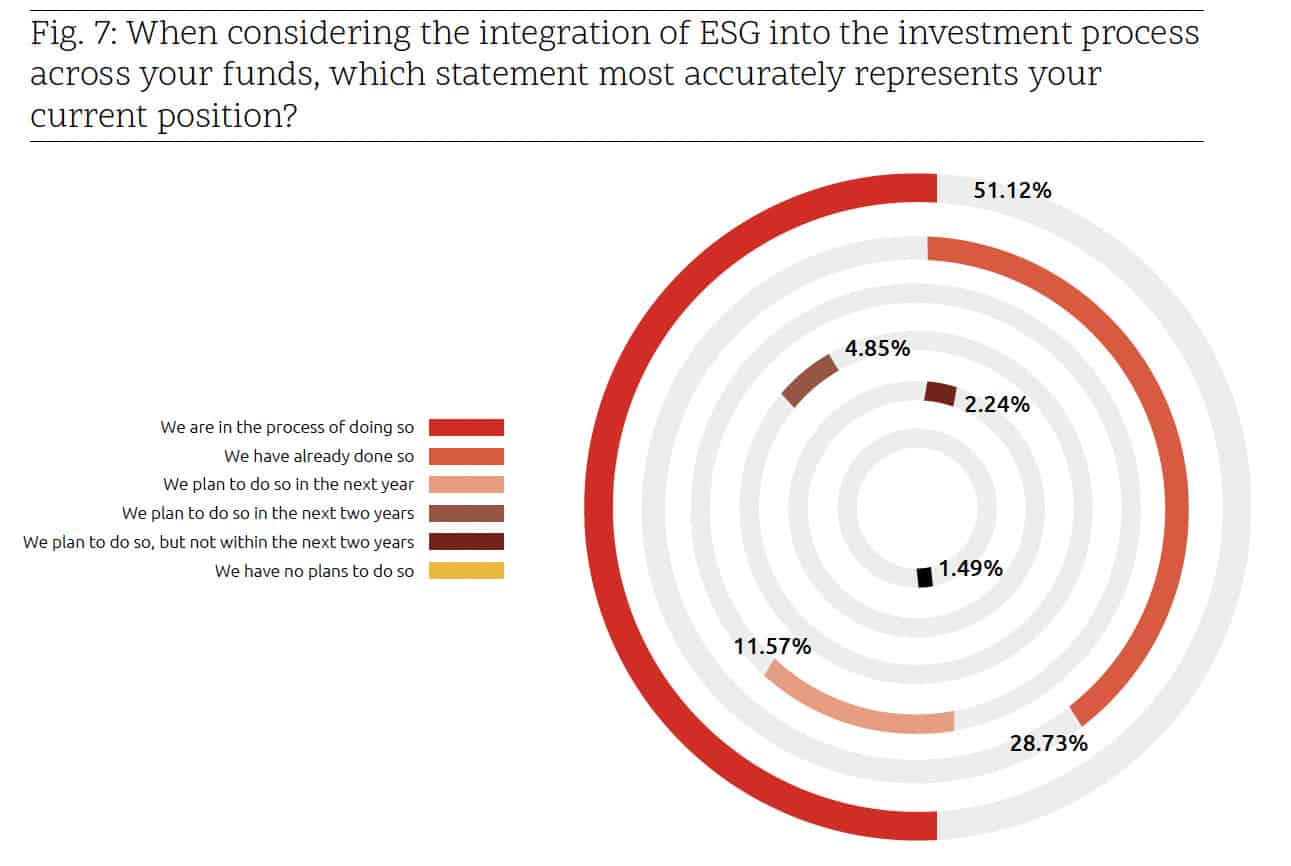 Fig. 7: When considering the integration of ESG into the investment process across your funds, which statement most accurately represents your current position?

We are in the process of doing so
We have already done so
We plan to do so in the next year
We plan to do so in the next two years
We plan to do so, but not within the next two years
We have no plans to do so

51.12%
4.85%
2.24%
1.49%
11.57%
28.73%